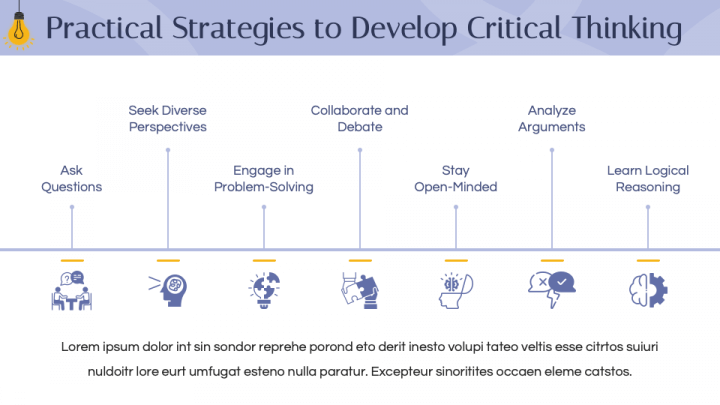 Practical Strategies to Develop Critical Thinking

Ask Questions

Seek Diverse Perspectives

Engage in Problem-Solving

Collaborate and Debate

Stay Open-Minded

Analyze Arguments

Learn Logical Reasoning

Lorem ipsum dolor int sin sondor reprehe porond eto derit inesto volupi tateo veltis esse citrtos suiuri nuldoitr lore eurt umfugat esteno nulla paratur. Excepteur sinoritites occaen eleme catstos.